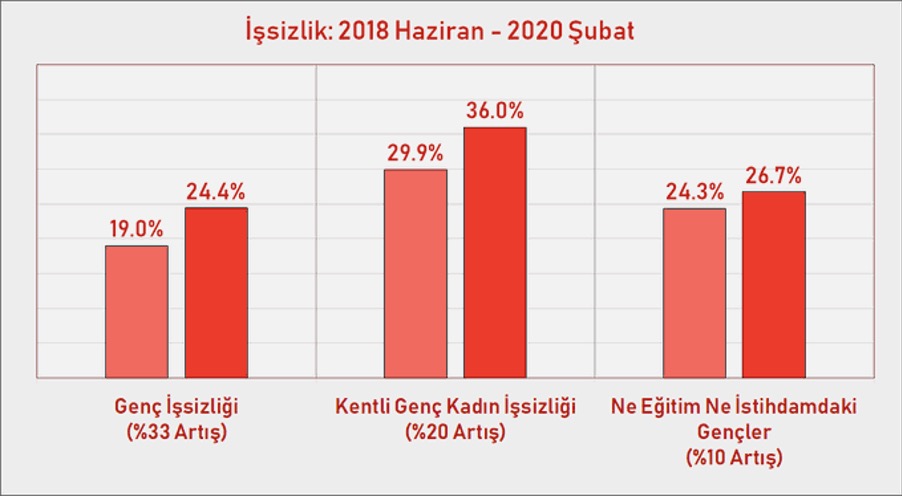 İşsizlik: 2018 Haziran - 2020 Şubat

19.0%
24.4%
29.9%
36.0%
24.3%
26.7%

Genç İşsizliği (%33 Artış)

Kentli Genç Kadın İşsizliği (%20 Artış)

Ne Eğitim Ne İstihdamdaki Gençler (%10 Artış)